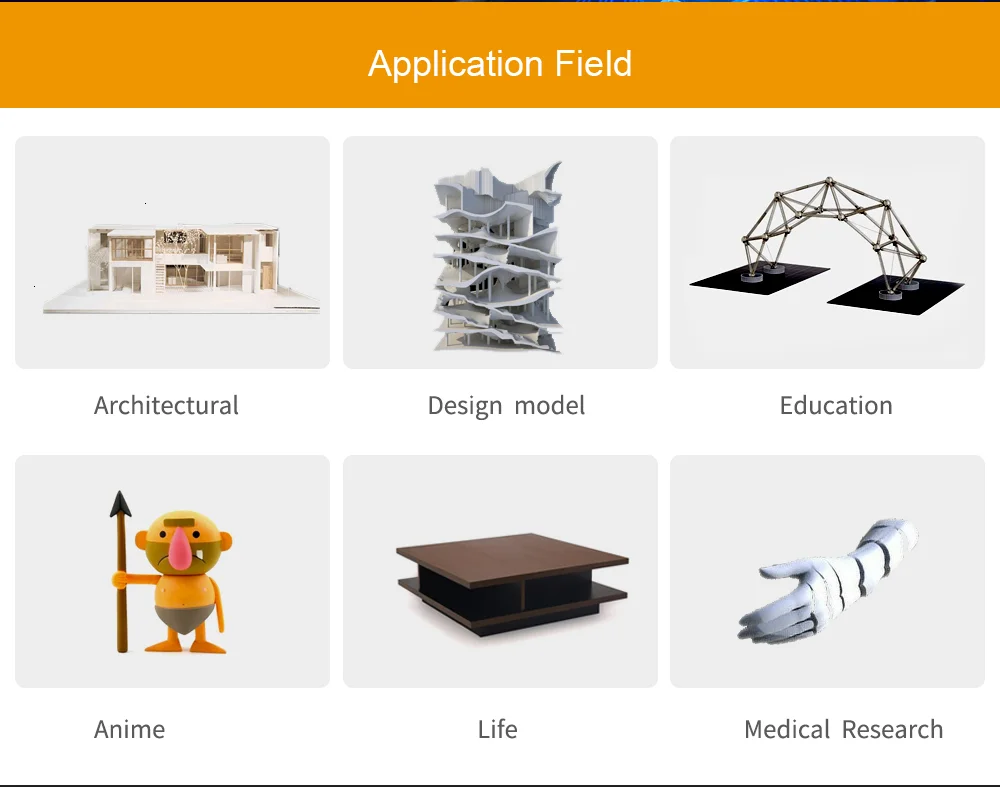 Application Field

Architectural

Design model

Education

Anime

Life

Medical Research